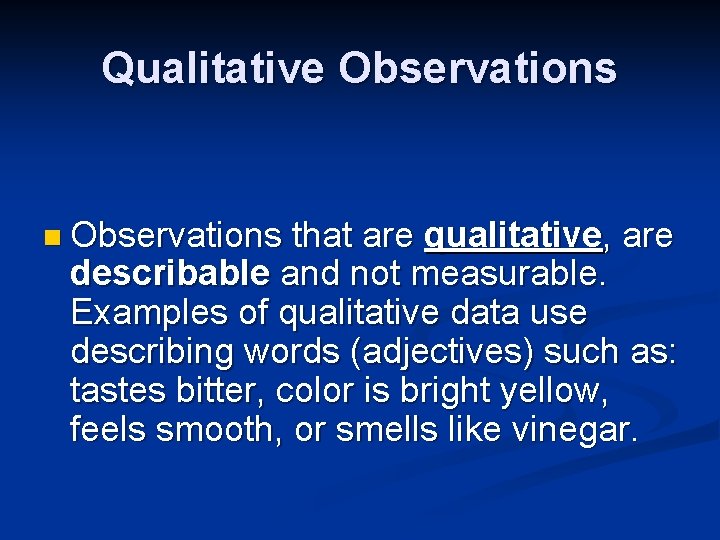 Qualitative Observations

Observations that are qualitative, are describable and not measurable. Examples of qualitative data use describing words (adjectives) such as: tastes bitter, color is bright yellow, feels smooth, or smells like vinegar.